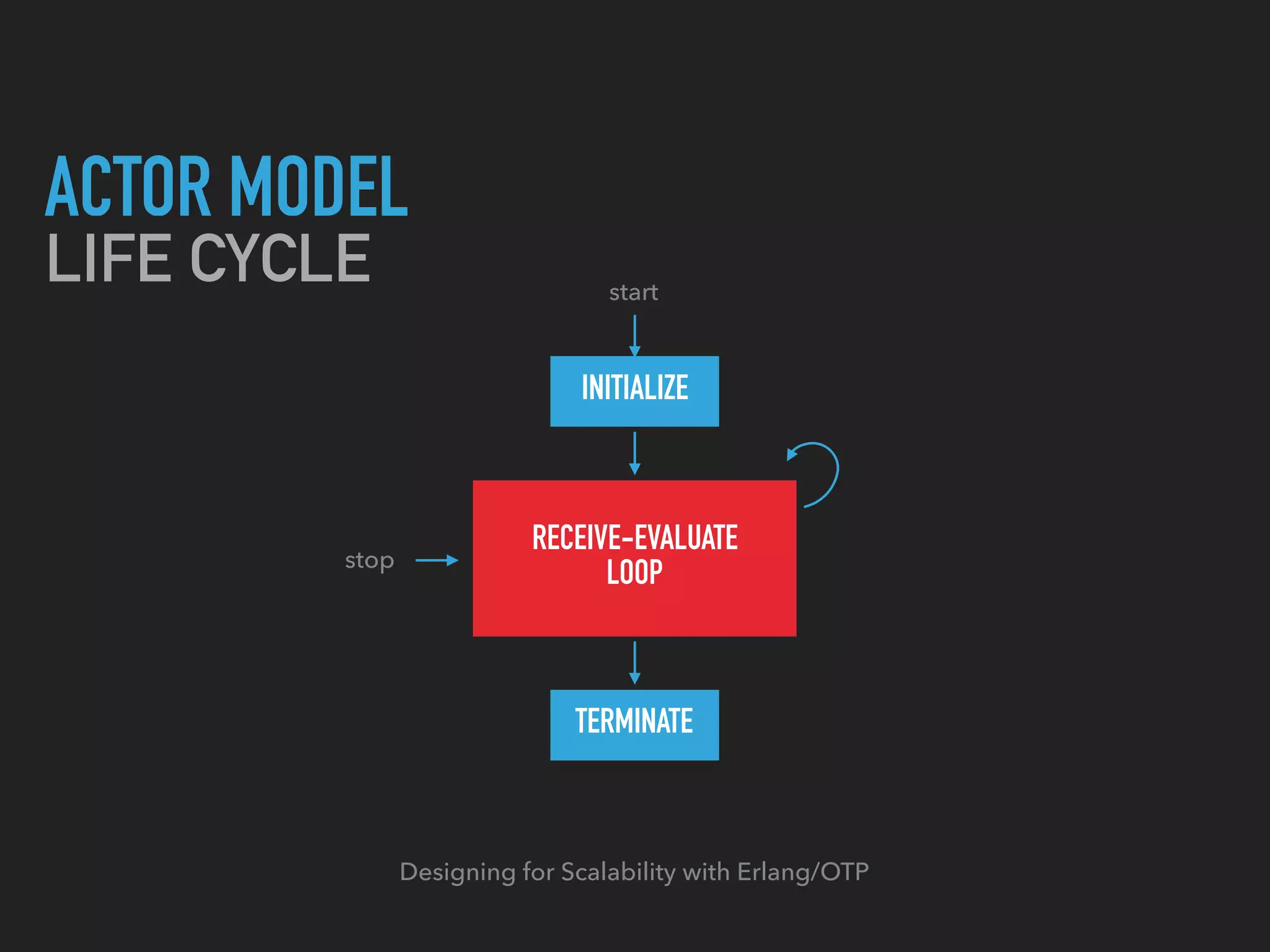 ACTOR MODEL
LIFE CYCLE

start

INITIALIZE

stop

RECEIVE-EVALUATE LOOP

TERMINATE

Designing for Scalability with Erlang/OTP